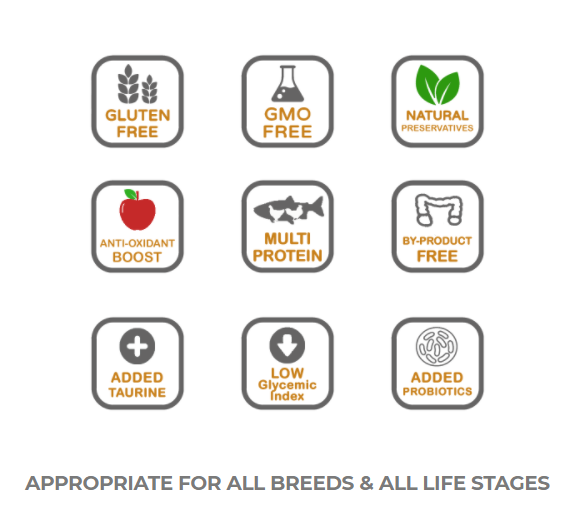 GLUTEN FREE

GMO FREE

NATURAL PRESERVATIVES

ANTI-OXIDANT BOOST

MULTI PROTEIN

BY-PRODUCT FREE

ADDED TAURINE

LOW Glycemic Index

ADDED PROBIOTICS

APPROPRIATE FOR ALL BREEDS & ALL LIFE STAGES